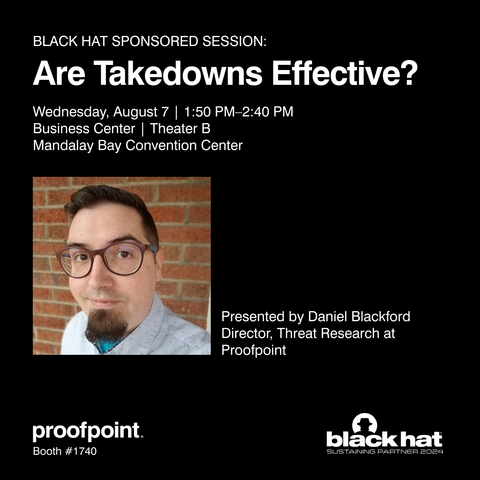 BLACK HAT SPONSORED SESSION:

Are Takedowns Effective?

Wednesday, August 7 | 1:50 PM–2:40 PM
Business Center | Theater B
Mandalay Bay Convention Center

Presented by Daniel Blackford
Director, Threat Research at Proofpoint

proofpoint.
Booth #1740

black hat
SUSTAINING PARTNER 2024